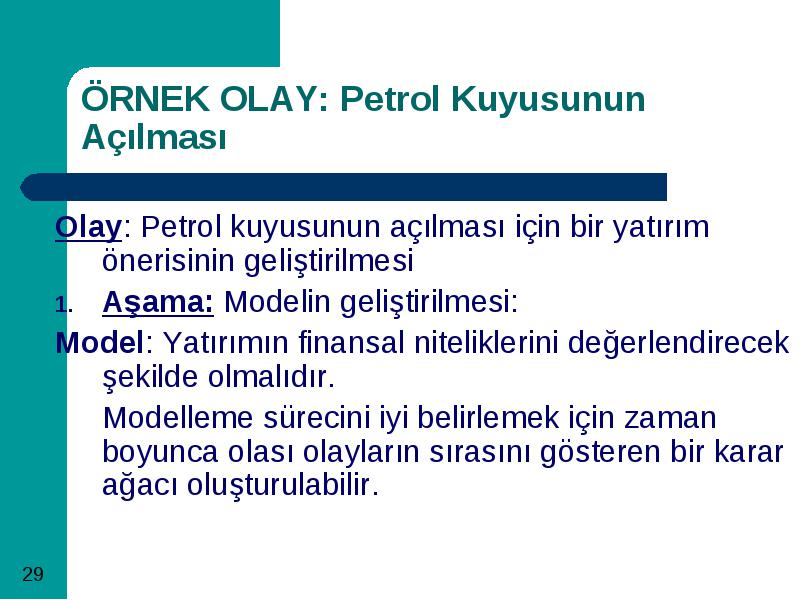 ÖRNEK OLAY: Petrol Kuyusunun Açılması

Olay: Petrol kuyusunun açılması için bir yatırım önerisinin geliştirilmesi

1. Aşama: Modelin geliştirilmesi:

Model: Yatırımın finansal niteliklerini değerlendirecek şekilde olmalıdır.

Modelleme sürecini iyi belirlemek için zaman boyunca olası olayların sırasını gösteren bir karar ağacı oluşturulabilir.

29